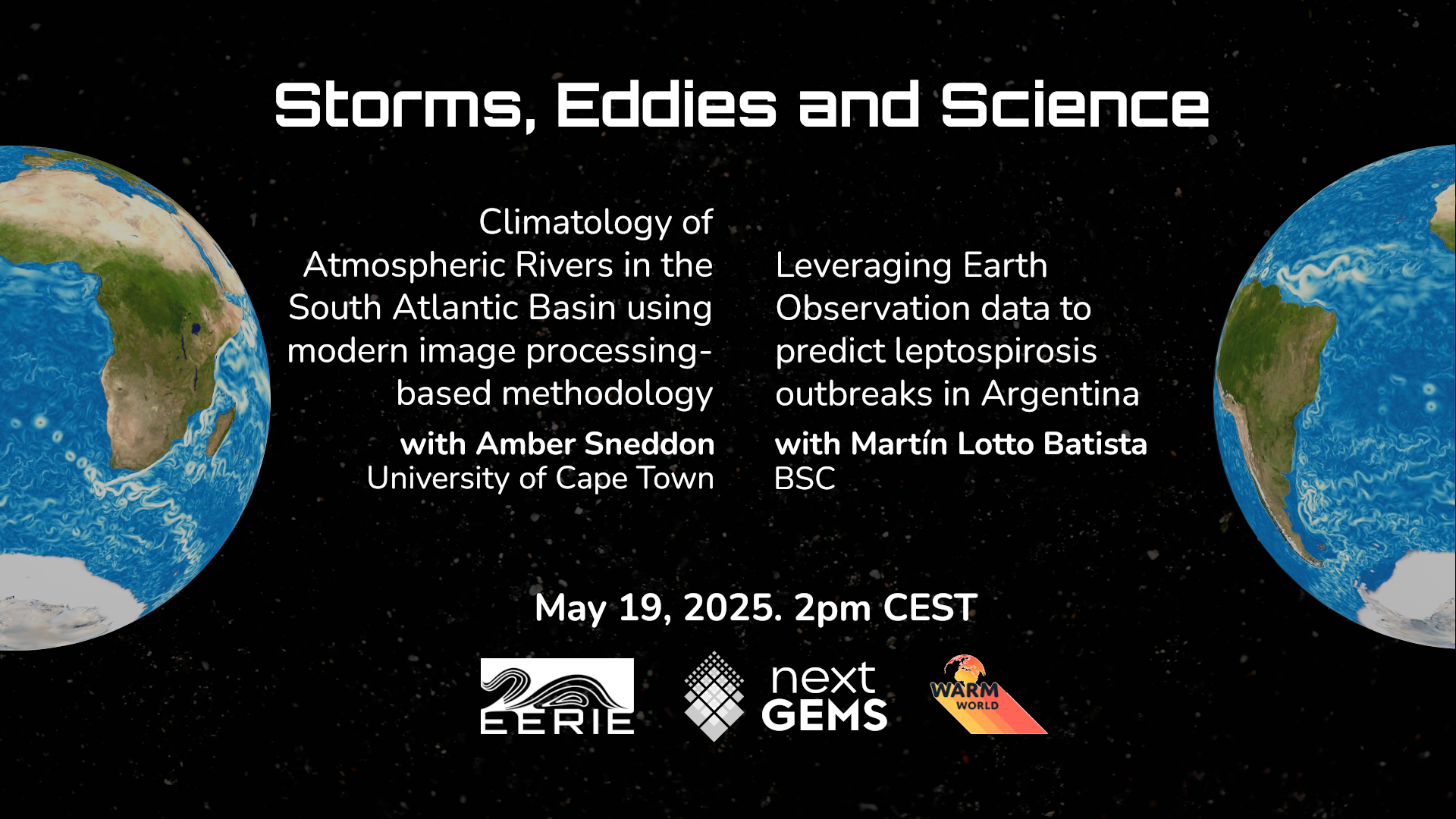 Storms, Eddies and Science

Climatology of Atmospheric Rivers in the South Atlantic Basin using modern image processing-based methodology

with Amber Sneddon
University of Cape Town

Leveraging Earth Observation data to predict leptospirosis outbreaks in Argentina

with Martín Lotto Batista
BSC

May 19, 2025. 2pm CEST

EERIE

next GEMS

WARM WORLD